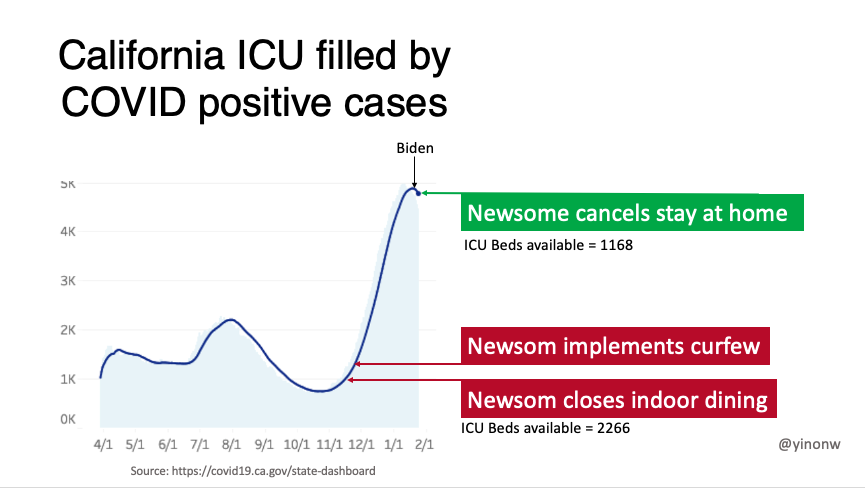 California ICU filled by COVID positive cases

Biden

5K
4K
3K
2K
1K
0K

4/1 5/1 6/1 7/1 8/1 9/1 10/1 11/1 12/1 1/1 2/1

Newsome cancels stay at home

ICU Beds available = 1168

Newsom implements curfew

Newsom closes indoor dining

ICU Beds available = 2266

@yinonw

Source: https://covid19.ca.gov/state-dashboard